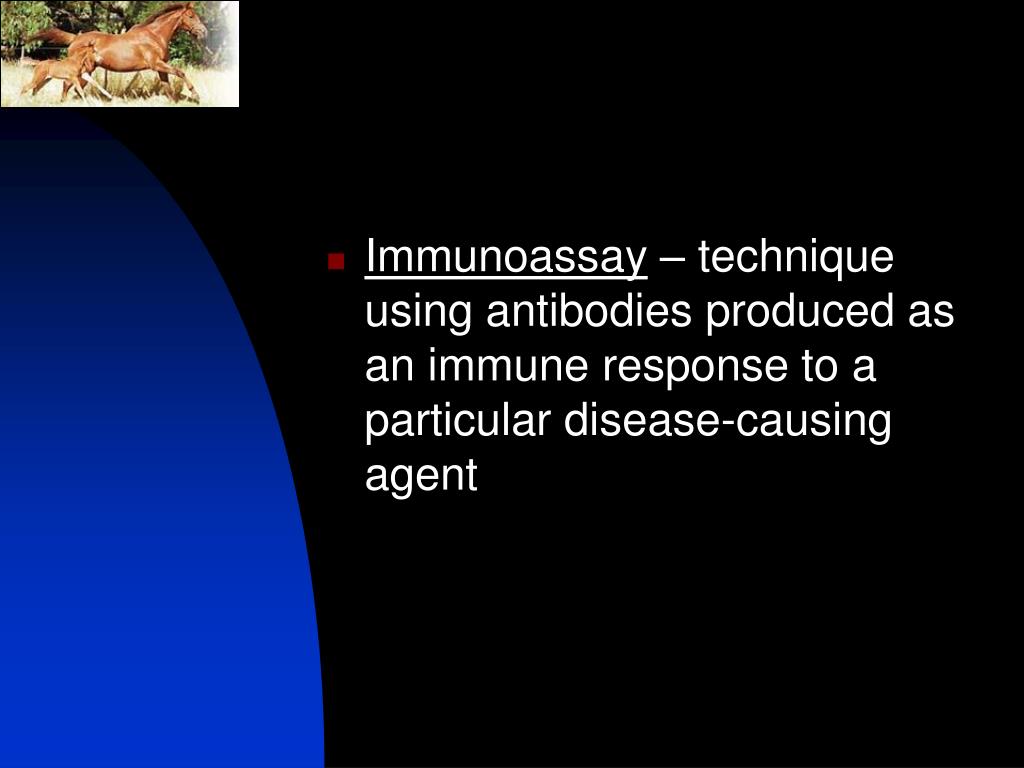 Immunoassay – technique using antibodies produced as an immune response to a particular disease-causing agent